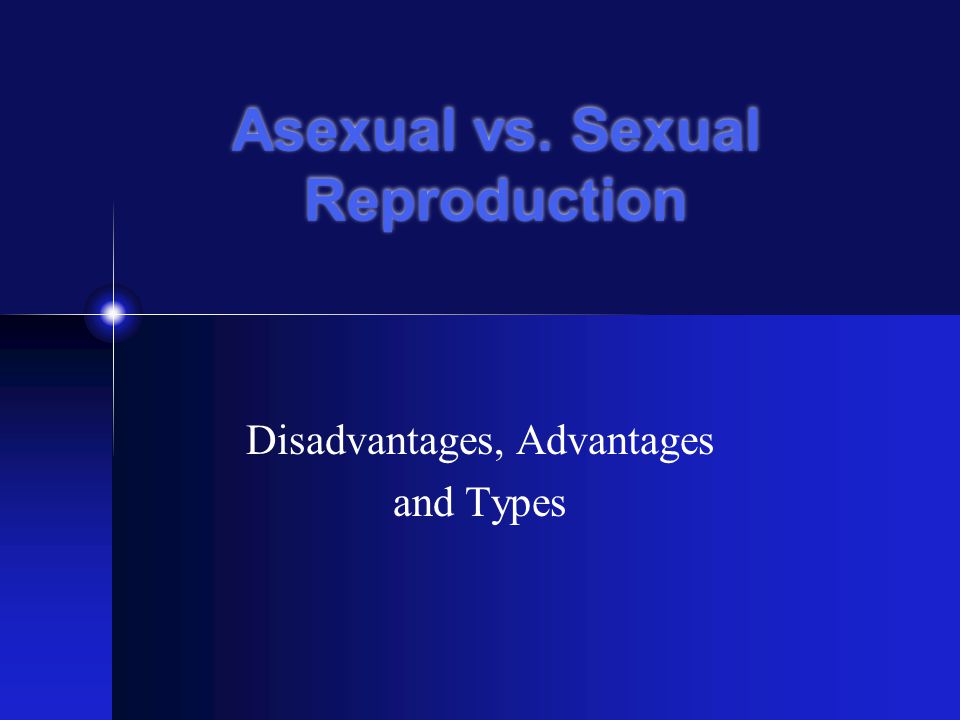 Asexual vs. Sexual Reproduction

Disadvantages, Advantages and Types